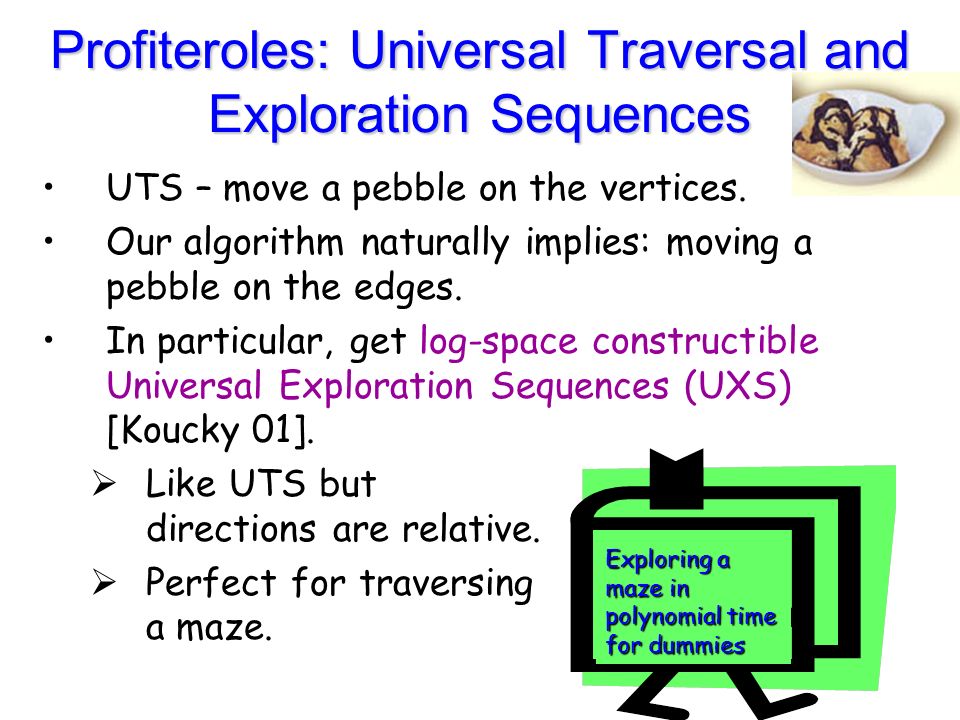 Profiteroles: Universal Traversal and Exploration Sequences

• UTS – move a pebble on the vertices.

• Our algorithm naturally implies: moving a pebble on the edges.

• In particular, get log-space constructible Universal Exploration Sequences (UXS) [Koucky 01].

➢ Like UTS but directions are relative.

➢ Perfect for traversing a maze.

Exploring a maze in polynomial time for dummies